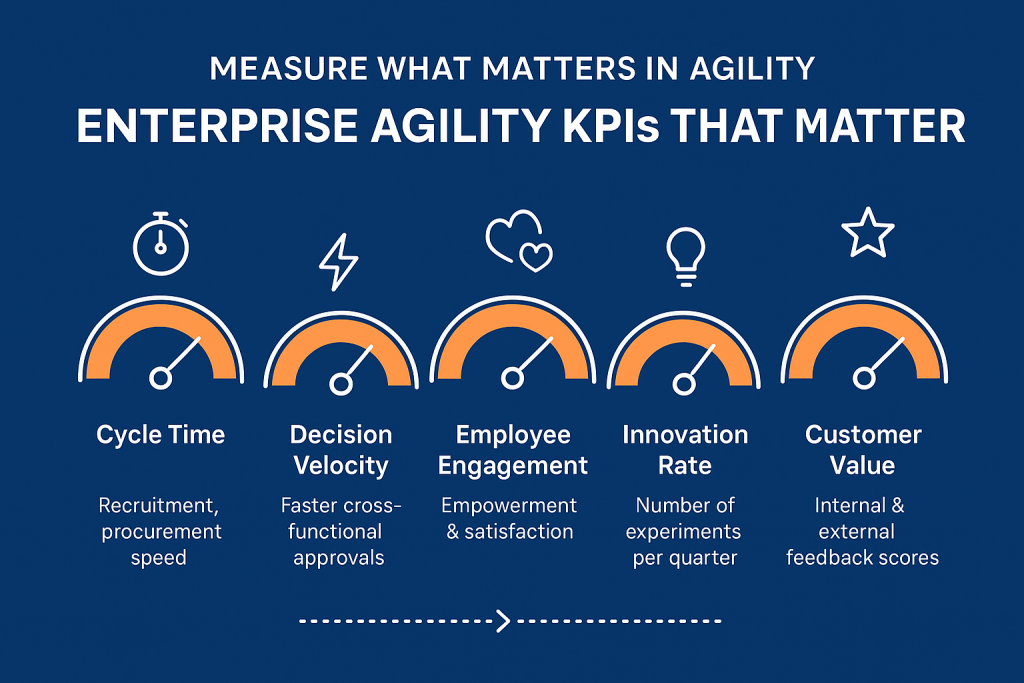 MEASURE WHAT MATTERS IN AGILITY

ENTERPRISE AGILITY KPIs THAT MATTER

Cycle Time

Recruitment, procurement speed

Decision Velocity

Faster cross-functional approvals

Employee Engagement

Empowerment & satisfaction

Innovation Rate

Number of experiments per quarter

Customer Value

Internal & external feedback scores